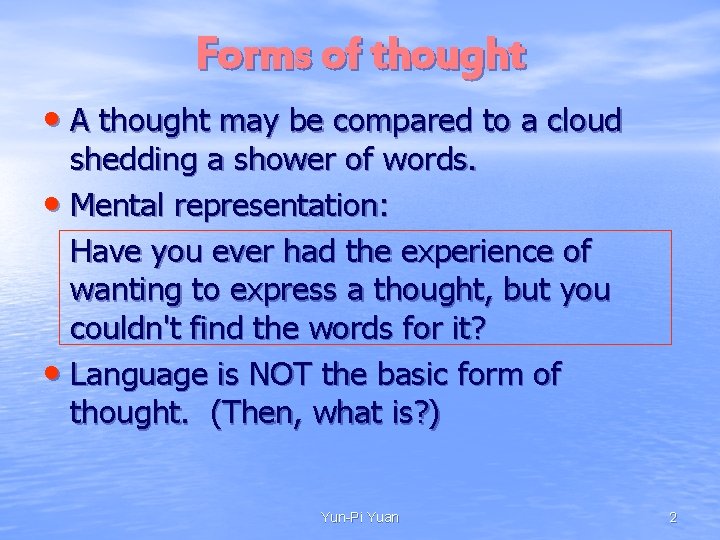 Forms of thought

• A thought may be compared to a cloud shedding a shower of words.

• Mental representation:

Have you ever had the experience of wanting to express a thought, but you couldn't find the words for it?

• Language is NOT the basic form of thought. (Then, what is?)

Yun-Pi Yuan

2